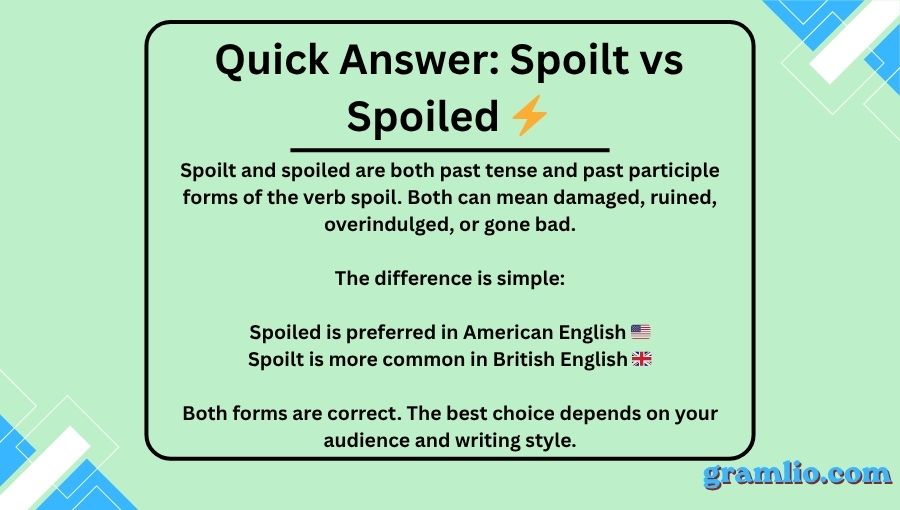 Quick Answer: Spoilt vs Spoiled ⚡

Spoilt and spoiled are both past tense and past participle forms of the verb spoil. Both can mean damaged, ruined, overindulged, or gone bad.

The difference is simple:

Spoiled is preferred in American English 🇺🇸
Spoilt is more common in British English 🇬🇧

Both forms are correct. The best choice depends on your audience and writing style.

gramlio.com